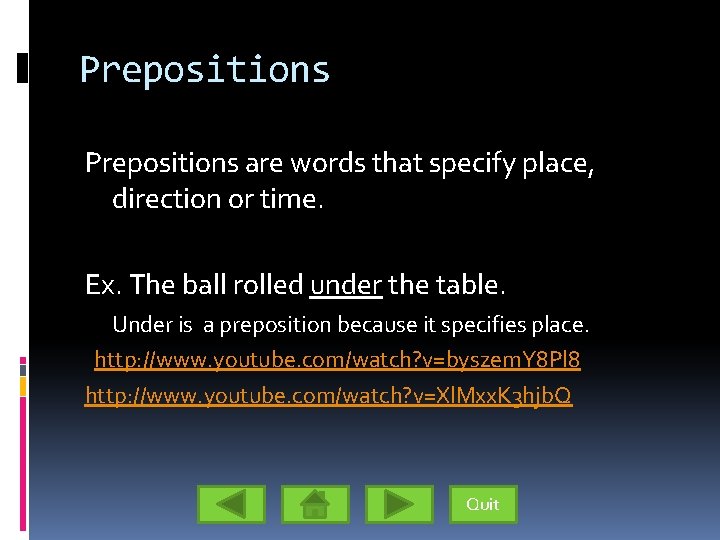 Prepositions

Prepositions are words that specify place, direction or time.

Ex. The ball rolled under the table.

Under is a preposition because it specifies place.

http://www.youtube.com/watch?v=byszemY8Pl8

http://www.youtube.com/watch?v=XlMxxK3hjbQ

Quit